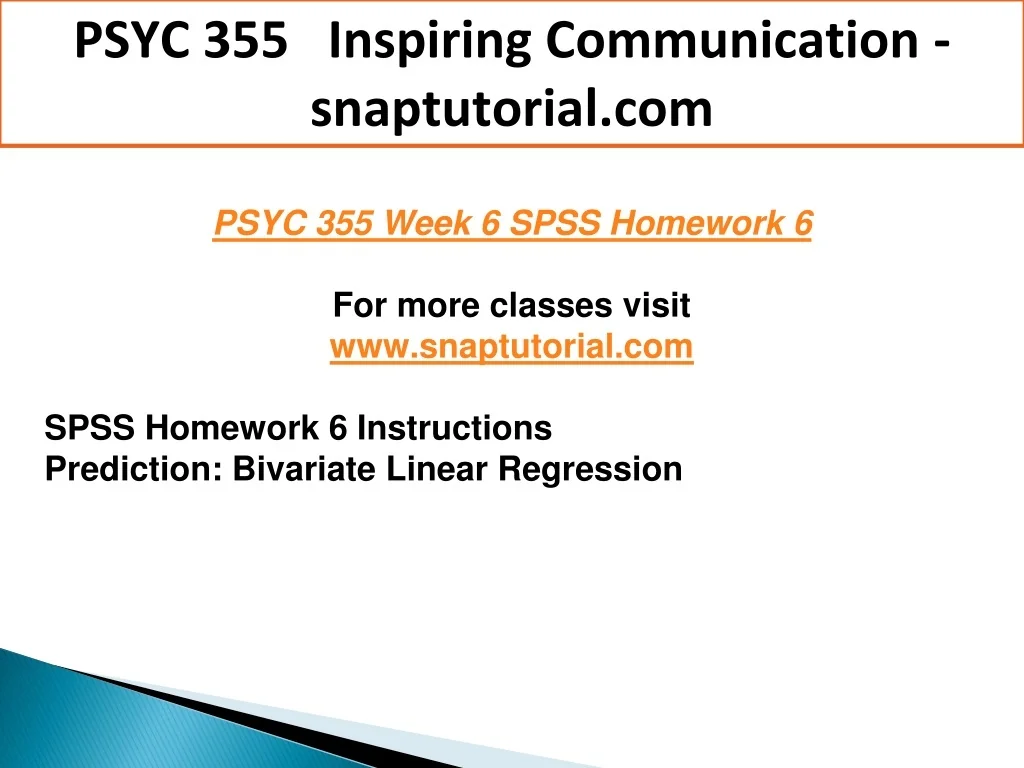 PSYC 355 Inspiring Communication - snaptutorial.com

PSYC 355 Week 6 SPSS Homework 6

For more classes visit
www.snaptutorial.com

SPSS Homework 6 Instructions
Prediction: Bivariate Linear Regression